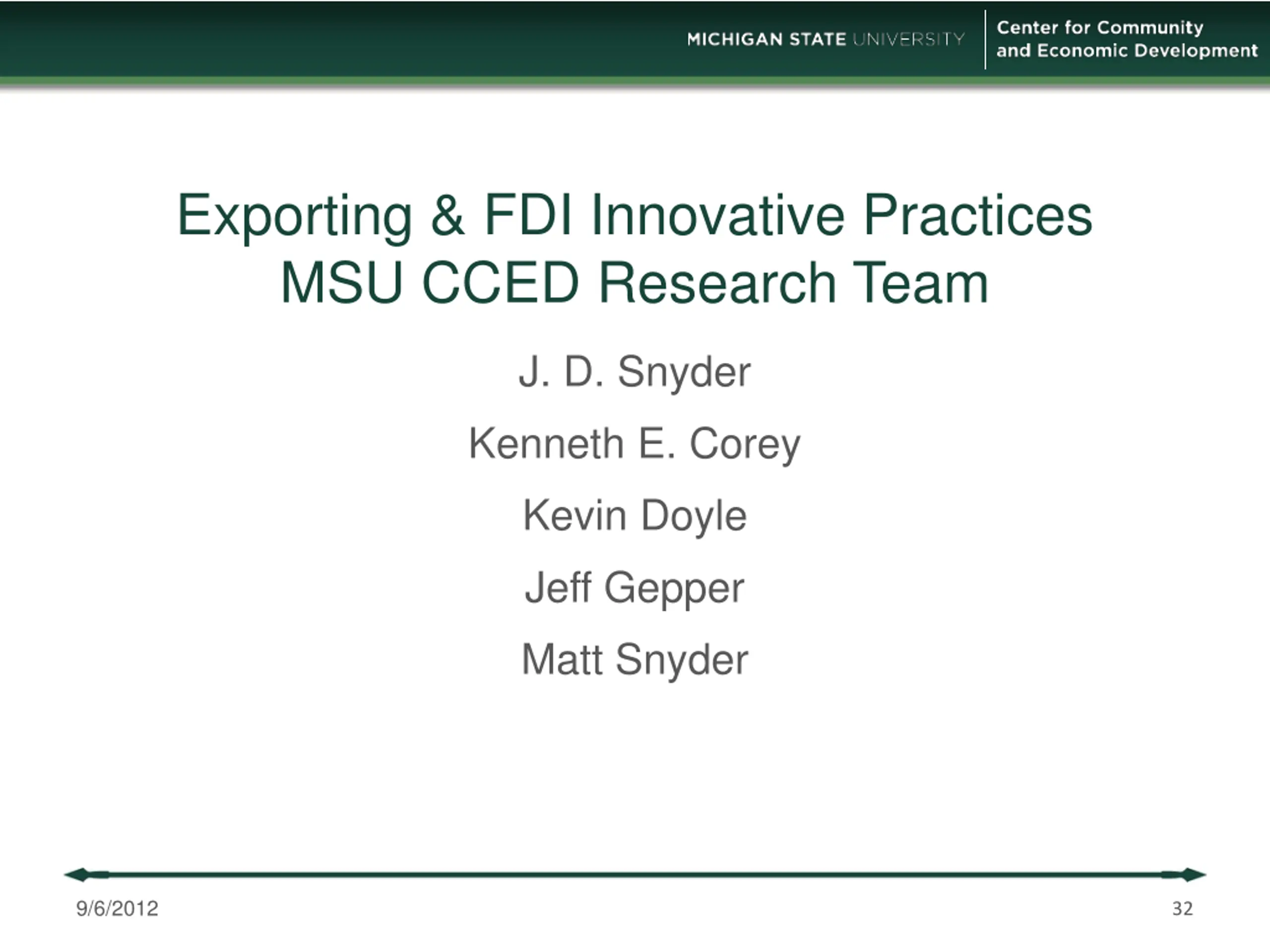 MICHIGAN STATE UNIVERSITY
Center for Community and Economic Development

Exporting & FDI Innovative Practices
MSU CCED Research Team

J. D. Snyder

Kenneth E. Corey

Kevin Doyle

Jeff Gepper

Matt Snyder

9/6/2012

32